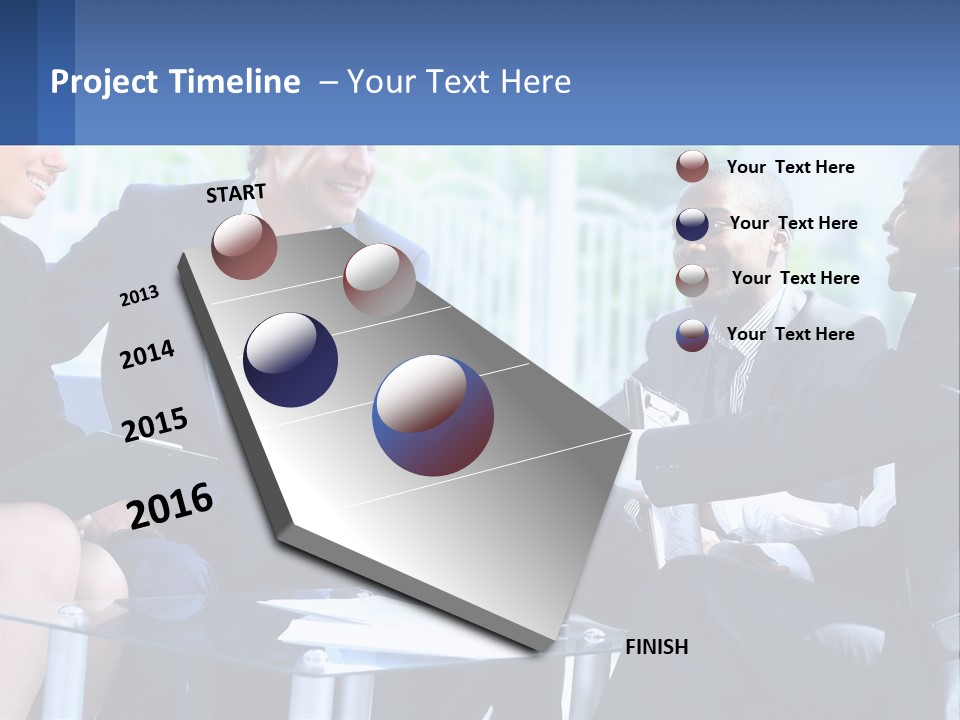 Project Timeline – Your Text Here

START

2013

2014

2015

2016

FINISH

Your Text Here

Your Text Here

Your Text Here

Your Text Here